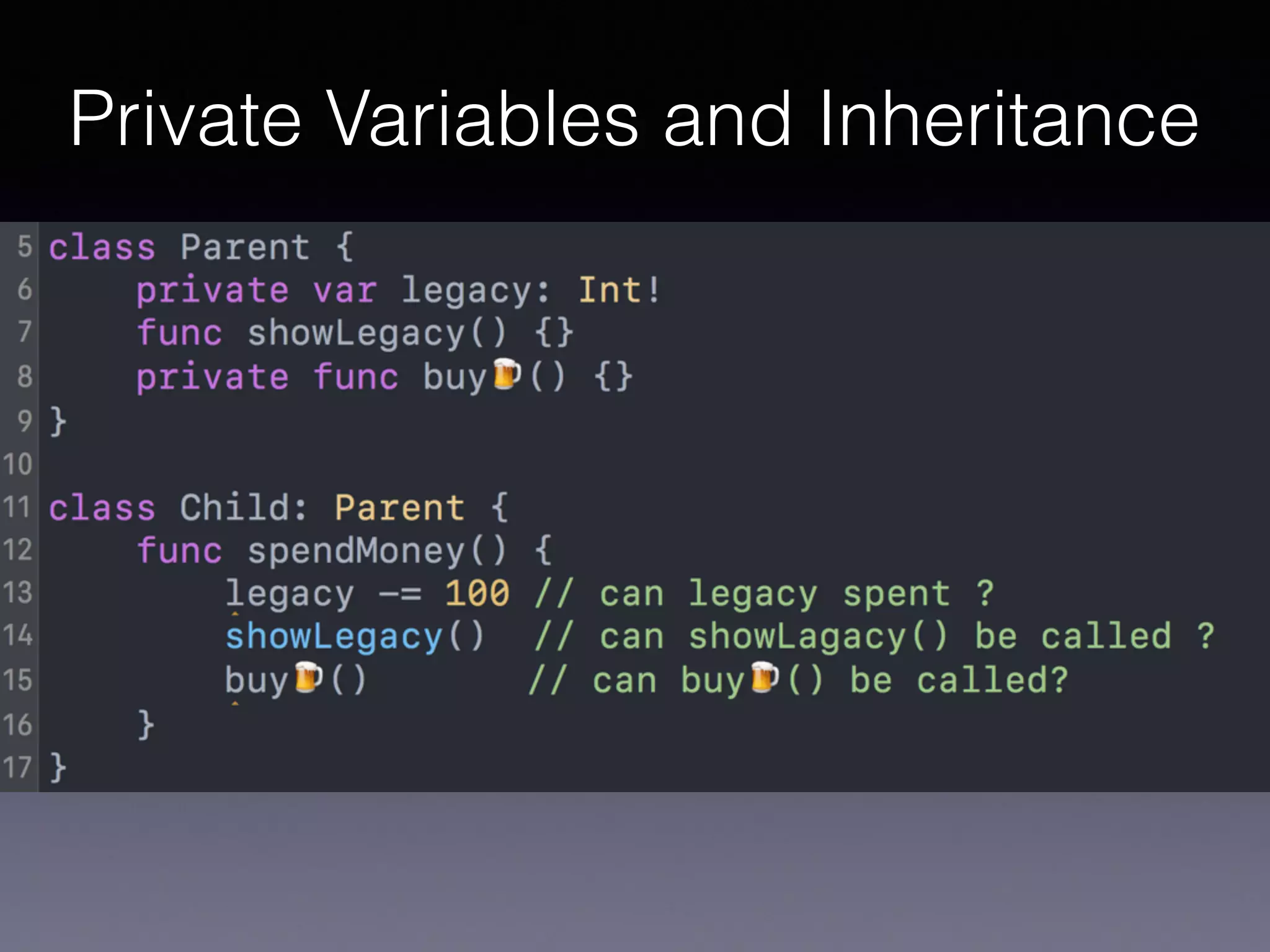 Private Variables and Inheritance

5 class Parent {
6     private var legacy: Int!
7     func showLegacy() {}
8     private func buy🍺() {}
9 }
10
11 class Child: Parent {
12     func spendMoney() {
13         legacy -= 100 // can legacy spent ?
14         showLegacy()  // can showLagacy() be called ?
15         buy🍺()        // can buy🍺() be called?
16     }
17 }